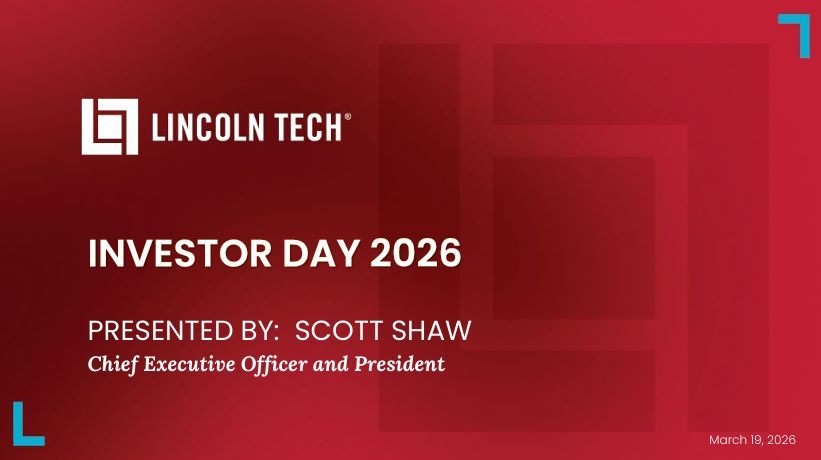 LINCOLN TECH®

INVESTOR DAY 2026

PRESENTED BY: SCOTT SHAW

Chief Executive Officer and President

March 19, 2026